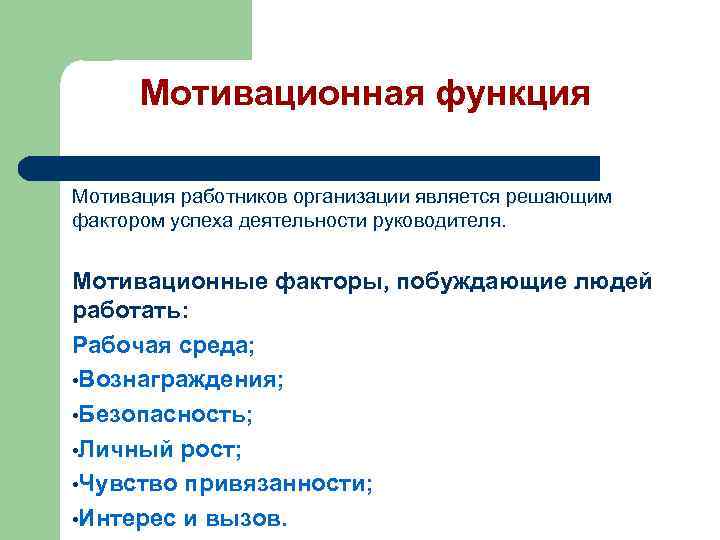 Мотивационная функция

Мотивация работников организации является решающим фактором успеха деятельности руководителя.

Мотивационные факторы, побуждающие людей работать:
Рабочая среда;
•Вознаграждения;
•Безопасность;
•Личный рост;
•Чувство привязанности;
•Интерес и вызов.